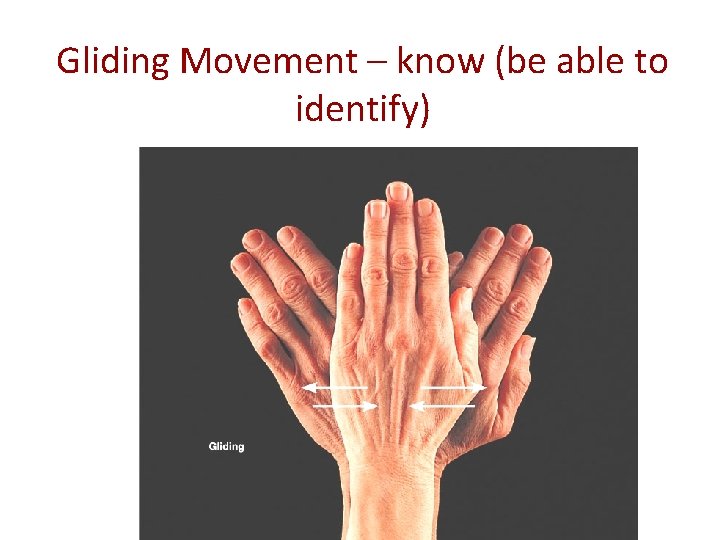 Gliding Movement – know (be able to identify)

Gliding